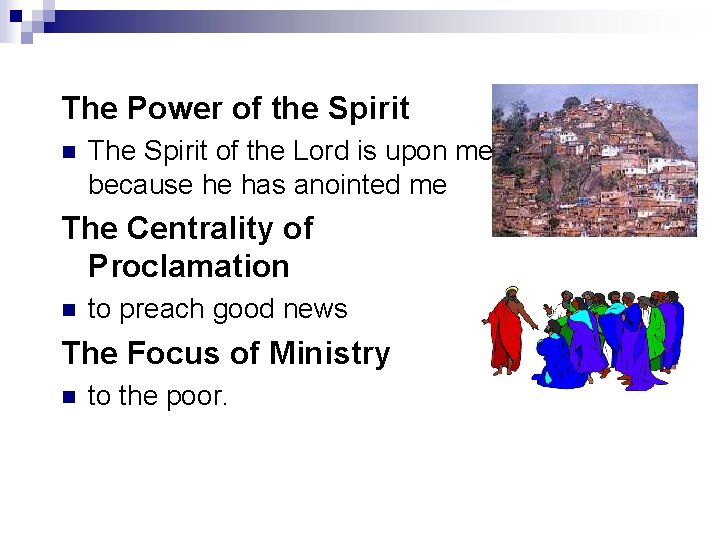 The Power of the Spirit

The Spirit of the Lord is upon me because he has anointed me

The Centrality of Proclamation

to preach good news

The Focus of Ministry

to the poor.